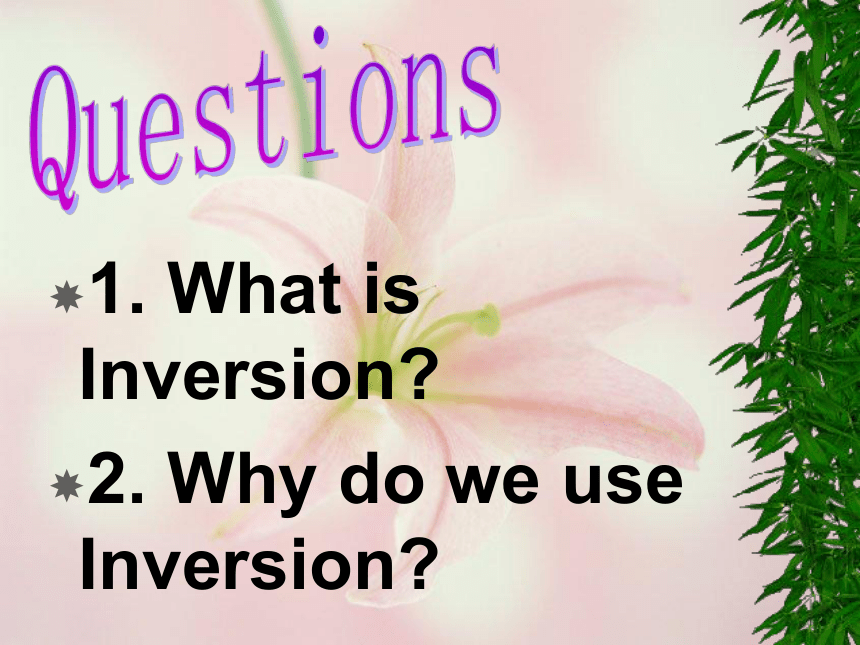 Questions

1. What is Inversion?

2. Why do we use Inversion?